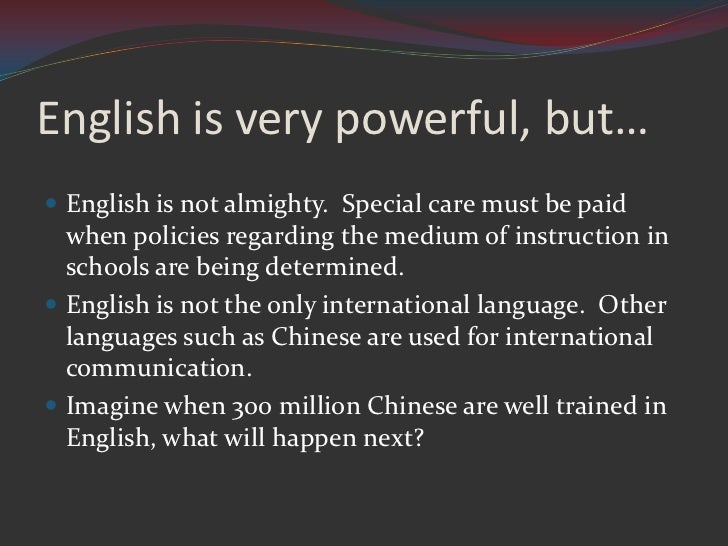 English is very powerful, but…

- English is not almighty. Special care must be paid when policies regarding the medium of instruction in schools are being determined.
- English is not the only international language. Other languages such as Chinese are used for international communication.
- Imagine when 300 million Chinese are well trained in English, what will happen next?